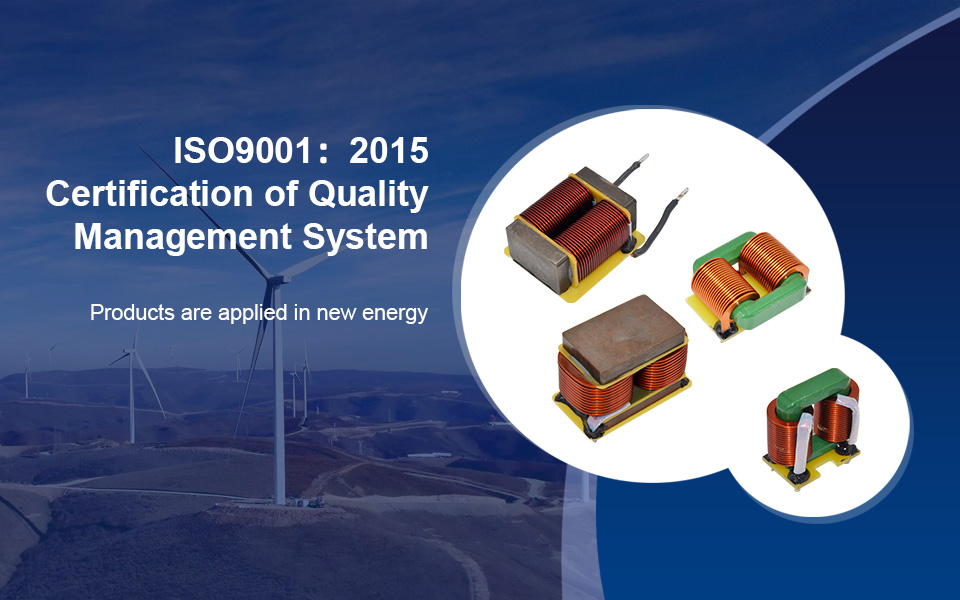 ISO9001：2015
Certification of Quality Management System

Products are applied in new energy